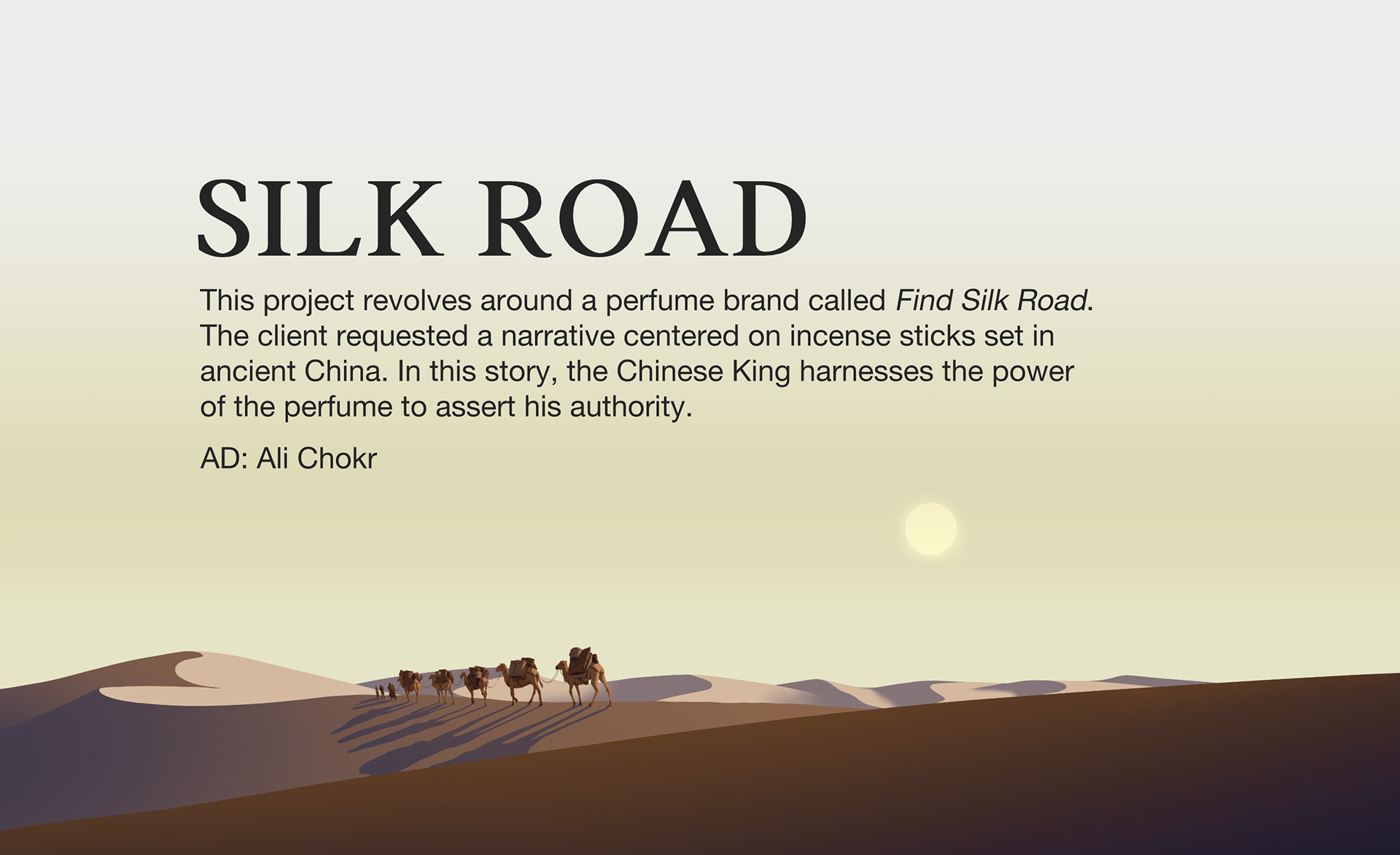 SILK ROAD

This project revolves around a perfume brand called Find Silk Road. The client requested a narrative centered on incense sticks set in ancient China. In this story, the Chinese King harnesses the power of the perfume to assert his authority.

AD: Ali Chokr